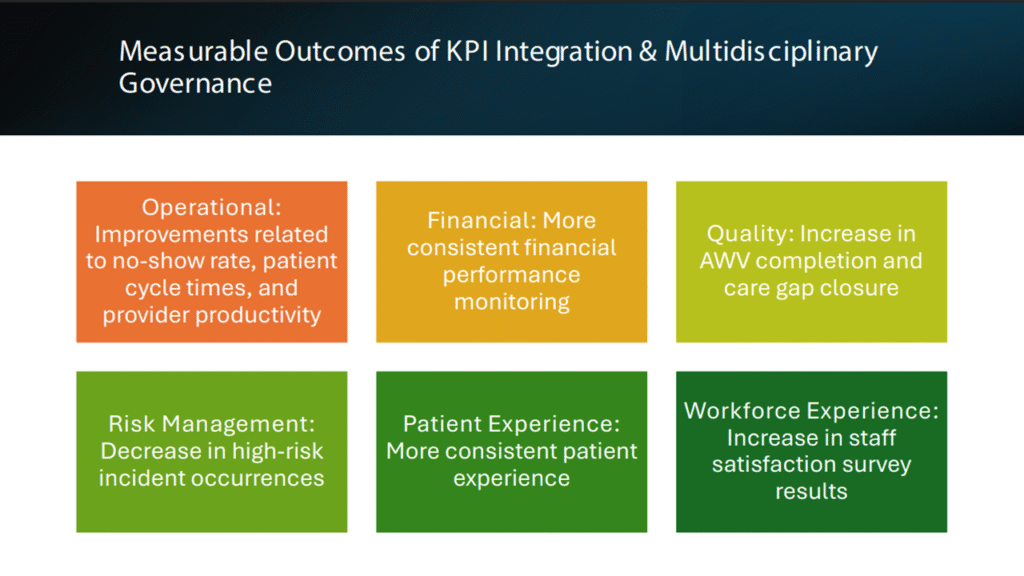 Measurable Outcomes of KPI Integration & Multidisciplinary Governance

Operational: Improvements related to no-show rate, patient cycle times, and provider productivity

Financial: More consistent financial performance monitoring

Quality: Increase in AWV completion and care gap closure

Risk Management: Decrease in high-risk incident occurrences

Patient Experience: More consistent patient experience

Workforce Experience: Increase in staff satisfaction survey results